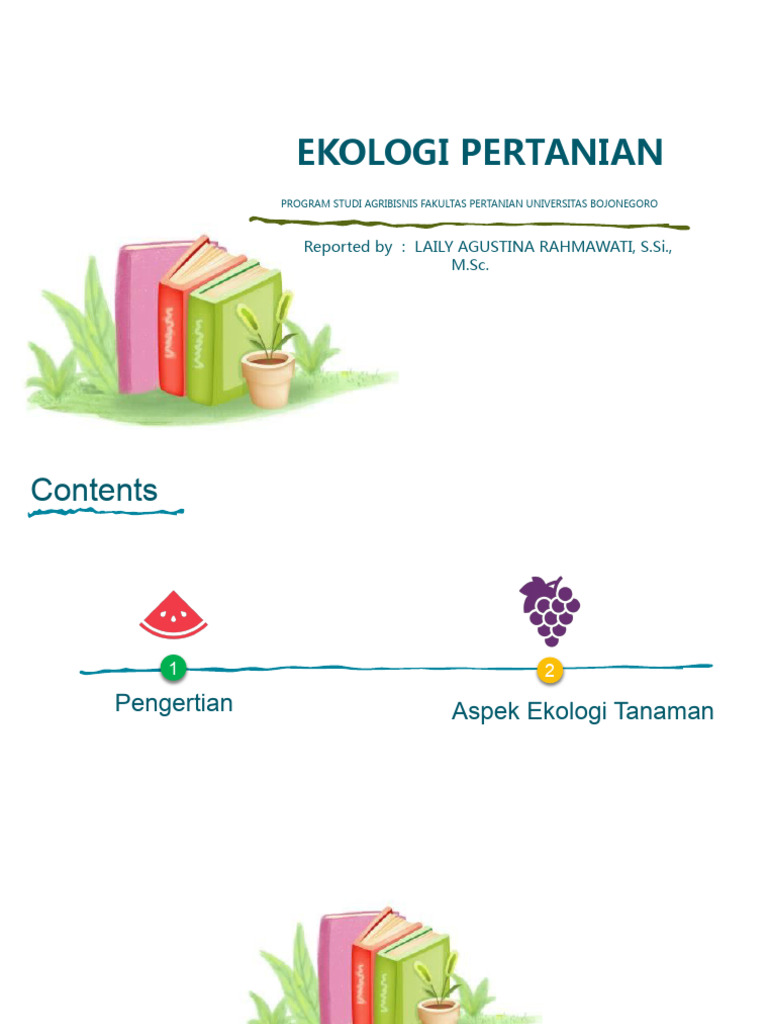 EKOLOGI PERTANIAN

PROGRAM STUDI AGRIBISNIS FAKULTAS PERTANIAN UNIVERSITAS BOJONEGORO

Reported by : LAILY AGUSTINA RAHMAWATI, S.Si., M.Sc.

Contents

1
Pengertian

2
Aspek Ekologi Tanaman